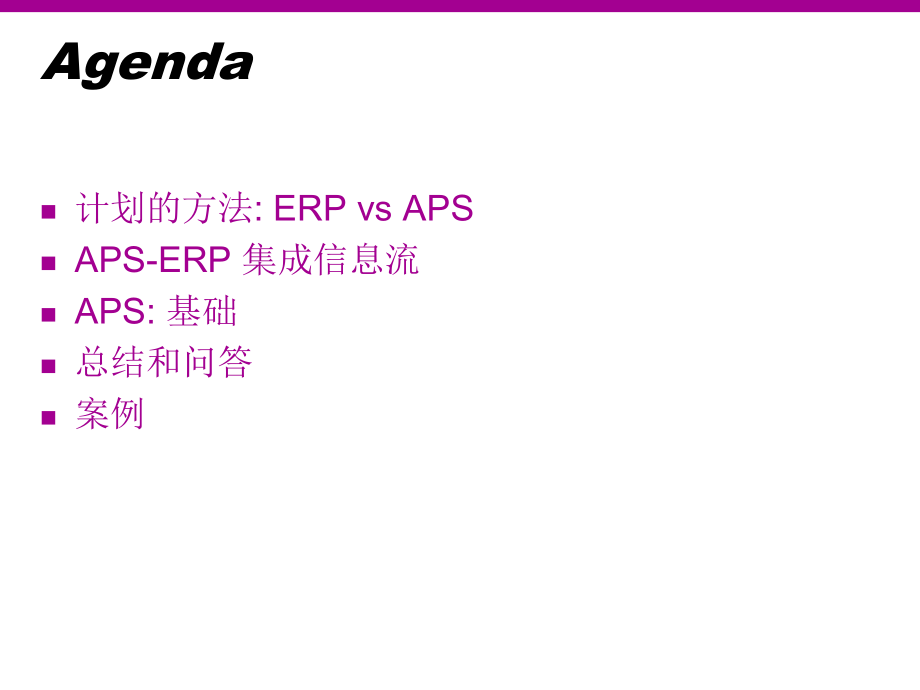 Agenda

- 计划的方法: ERP vs APS
- APS-ERP 集成信息流
- APS: 基础
- 总结和问答
- 案例